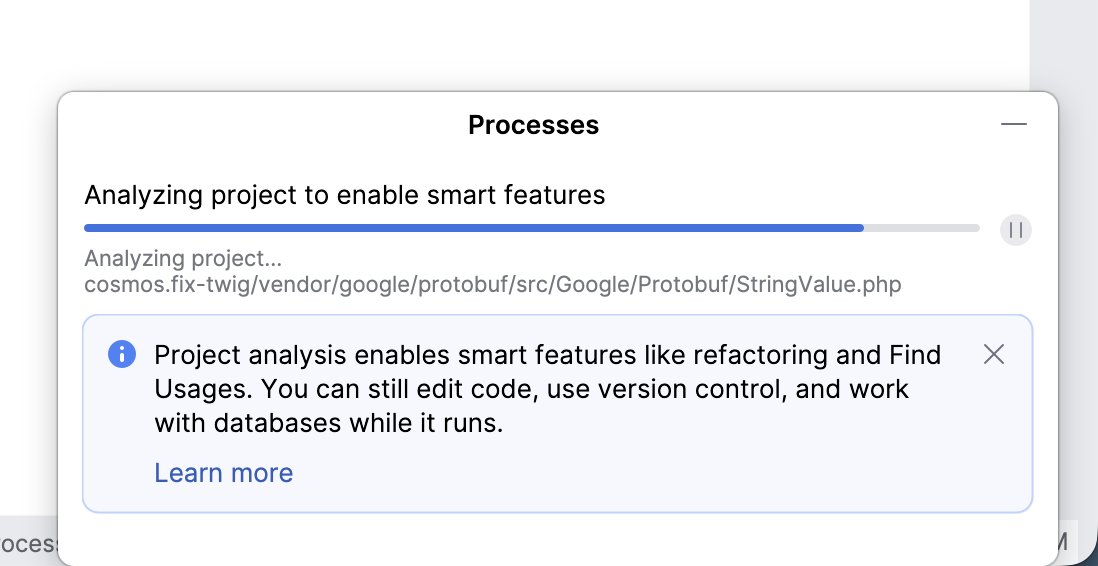 Processes

Analyzing project to enable smart features

Analyzing project...
cosmos.fix-twig/vendor/google/protobuf/src/Google/Protobuf/StringValue.php

Project analysis enables smart features like refactoring and Find Usages. You can still edit code, use version control, and work with databases while it runs.

Learn more

ocess

M